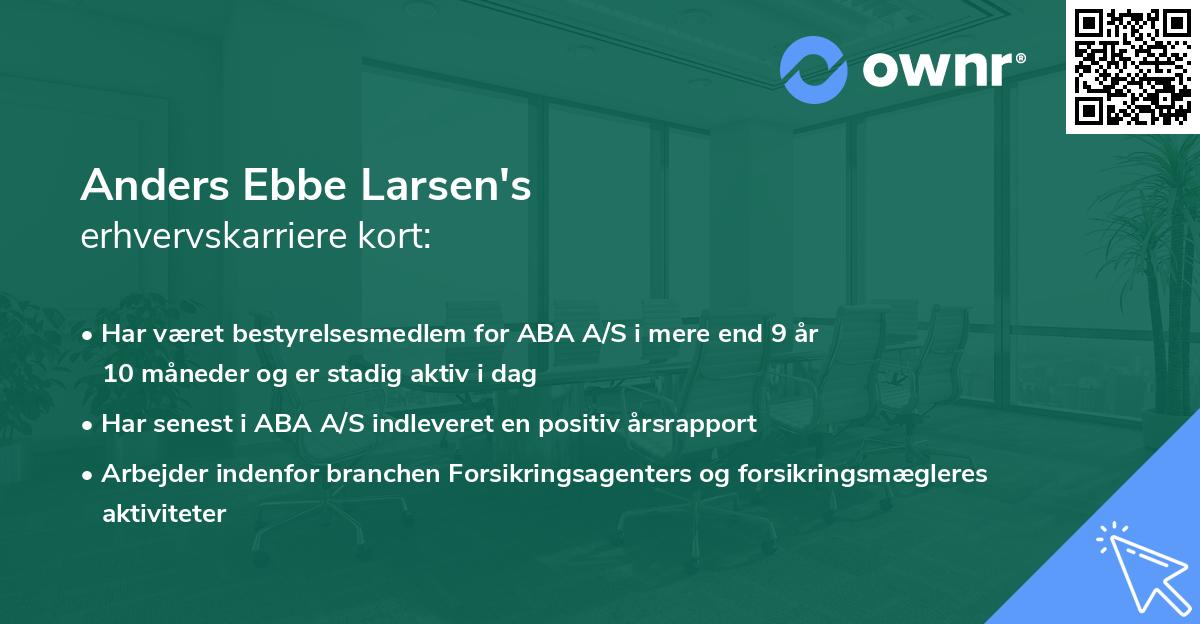 ownr®

Anders Ebbe Larsen's
erhvervskarriere kort:

• Har været bestyrelsesmedlem for ABA A/S i mere end 9 år 10 måneder og er stadig aktiv i dag
• Har senest i ABA A/S indleveret en positiv årsrapport
• Arbejder indenfor branchen Forsikringsagenters og forsikringsmægleres aktiviteter